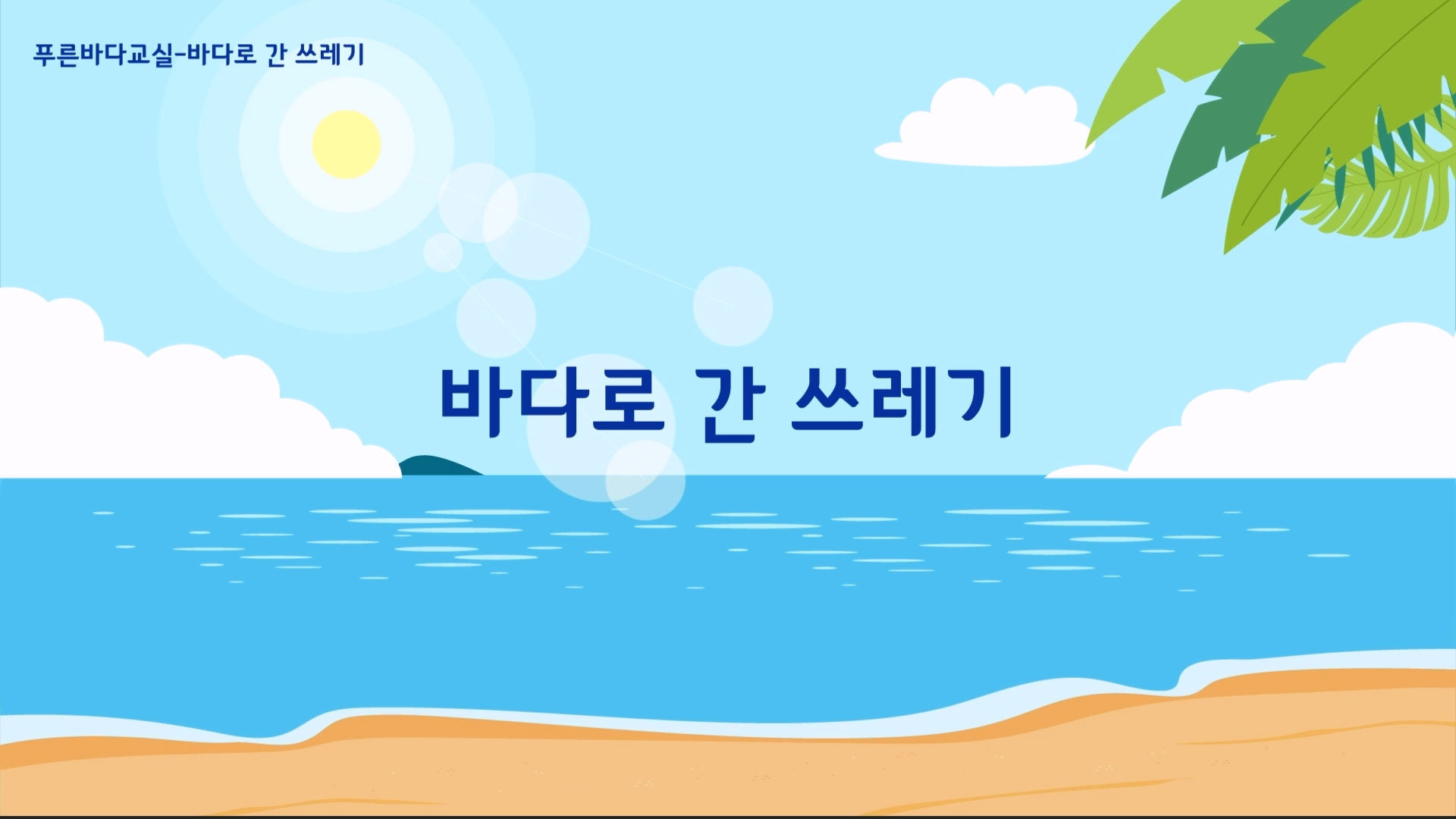 푸른바다교실-바다로 간 쓰레기

바다로 간 쓰레기